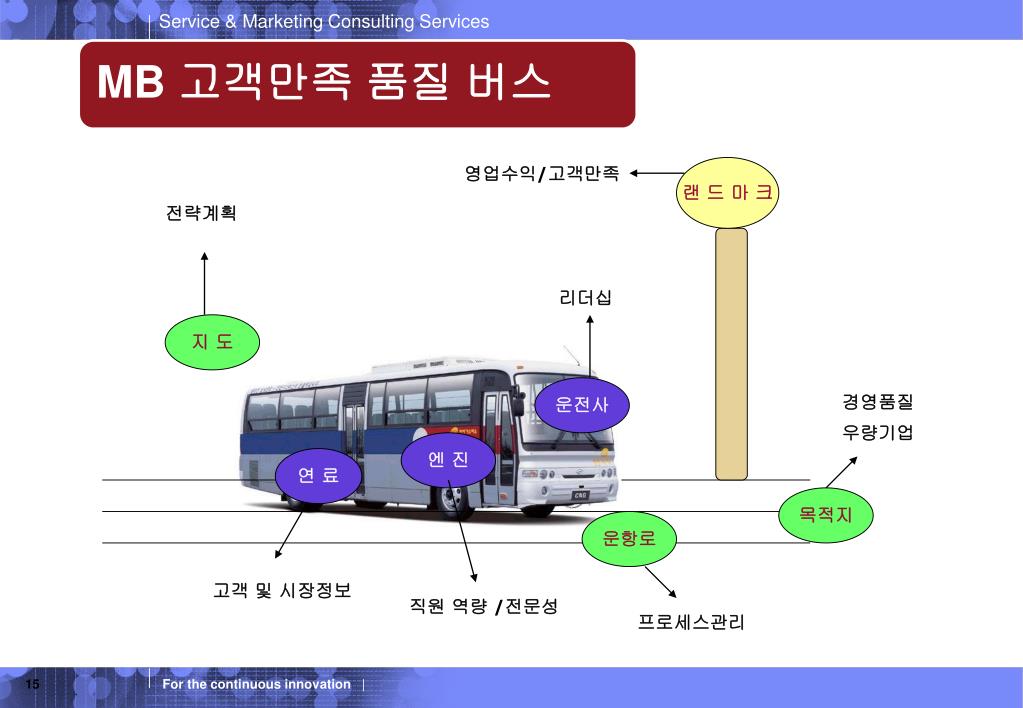 Service & Marketing Consulting Services

MB 고객만족 품질 버스

영업수익/고객만족

랜 드 마 크

전략계획

리더십

지 도

운전사

경영품질
우량기업

엔 진

연 료

목적지

운항로

고객 및 시장정보

직원 역량 /전문성

프로세스관리

15

For the continuous innovation